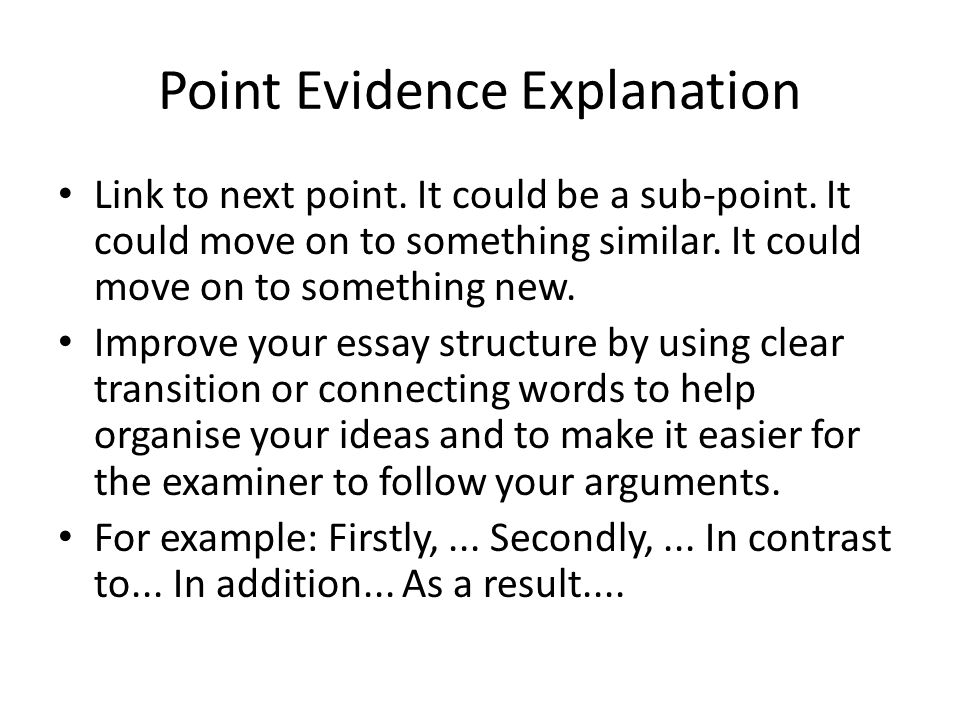 Point Evidence Explanation

• Link to next point. It could be a sub-point. It could move on to something similar. It could move on to something new.
• Improve your essay structure by using clear transition or connecting words to help organise your ideas and to make it easier for the examiner to follow your arguments.
• For example: Firstly, ... Secondly, ... In contrast to... In addition... As a result....